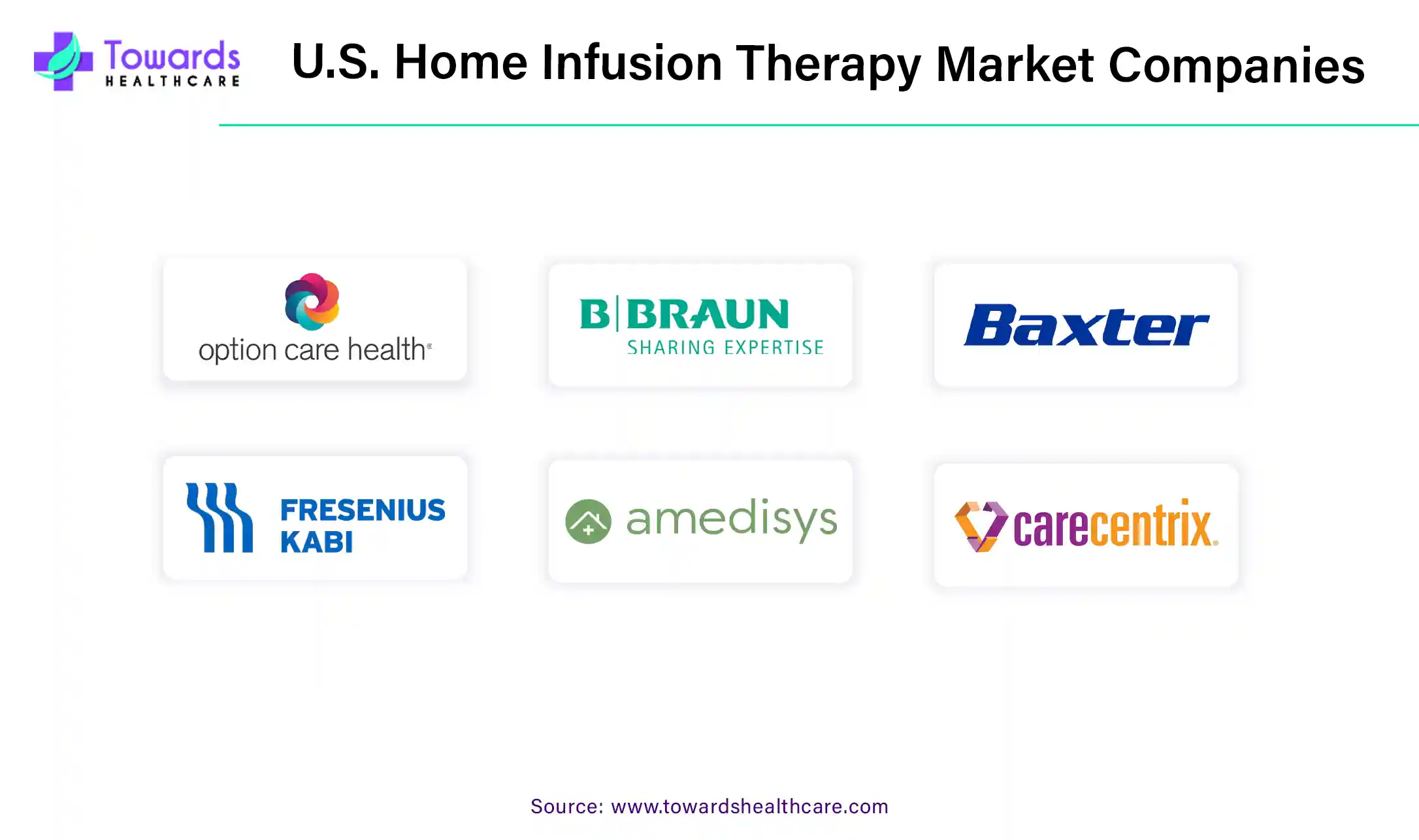 Towards HEALTHCARE

U.S. Home Infusion Therapy Market Companies

option care health®

B|BRAUN
SHARING EXPERTISE

Baxter

FRESENIUS KABI

amedisys

carecentrix®

Source: www.towardshealthcare.com